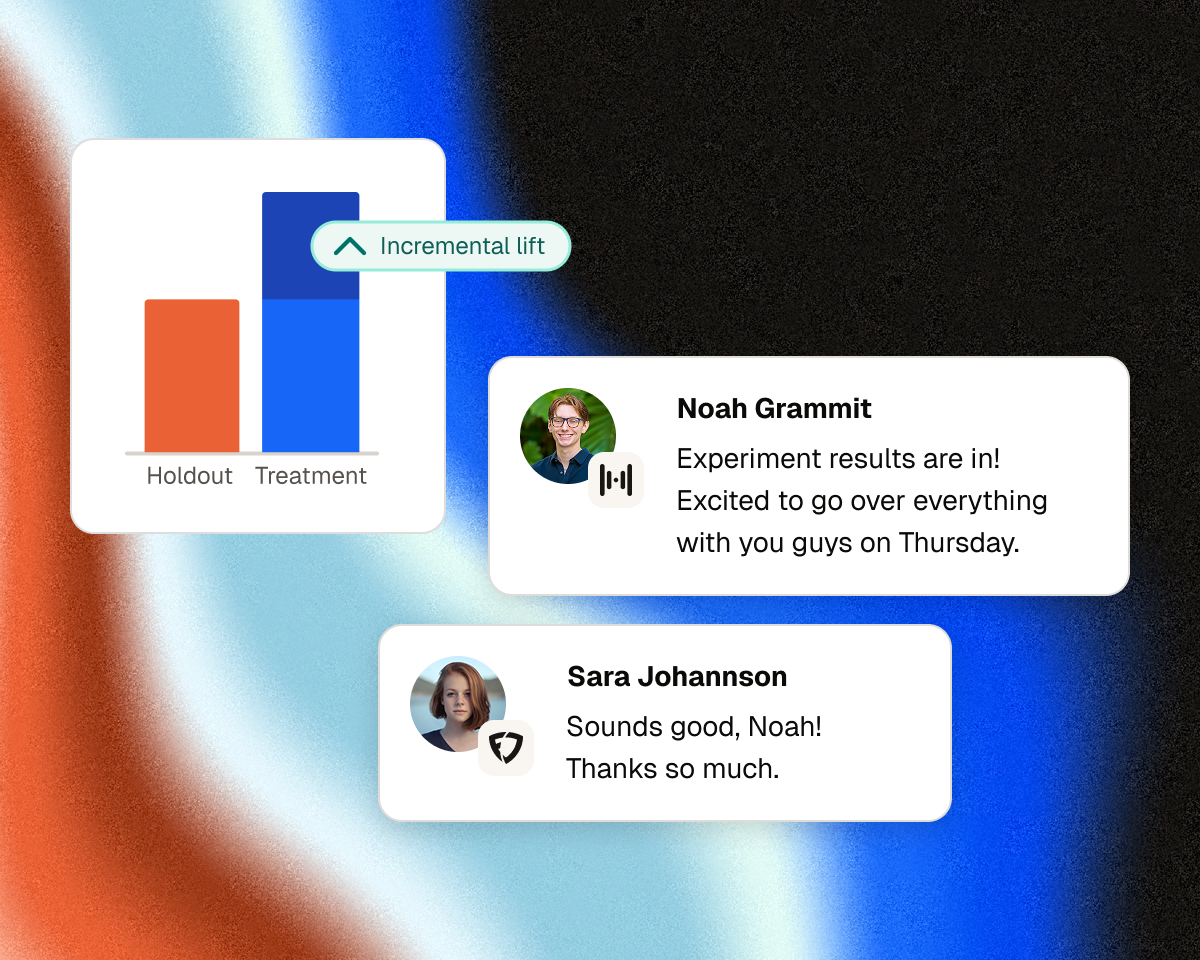 Incremental lift

Holdout Treatment

Noah Grammit

Experiment results are in! Excited to go over everything with you guys on Thursday.

Sara Johannson

Sounds good, Noah! Thanks so much.